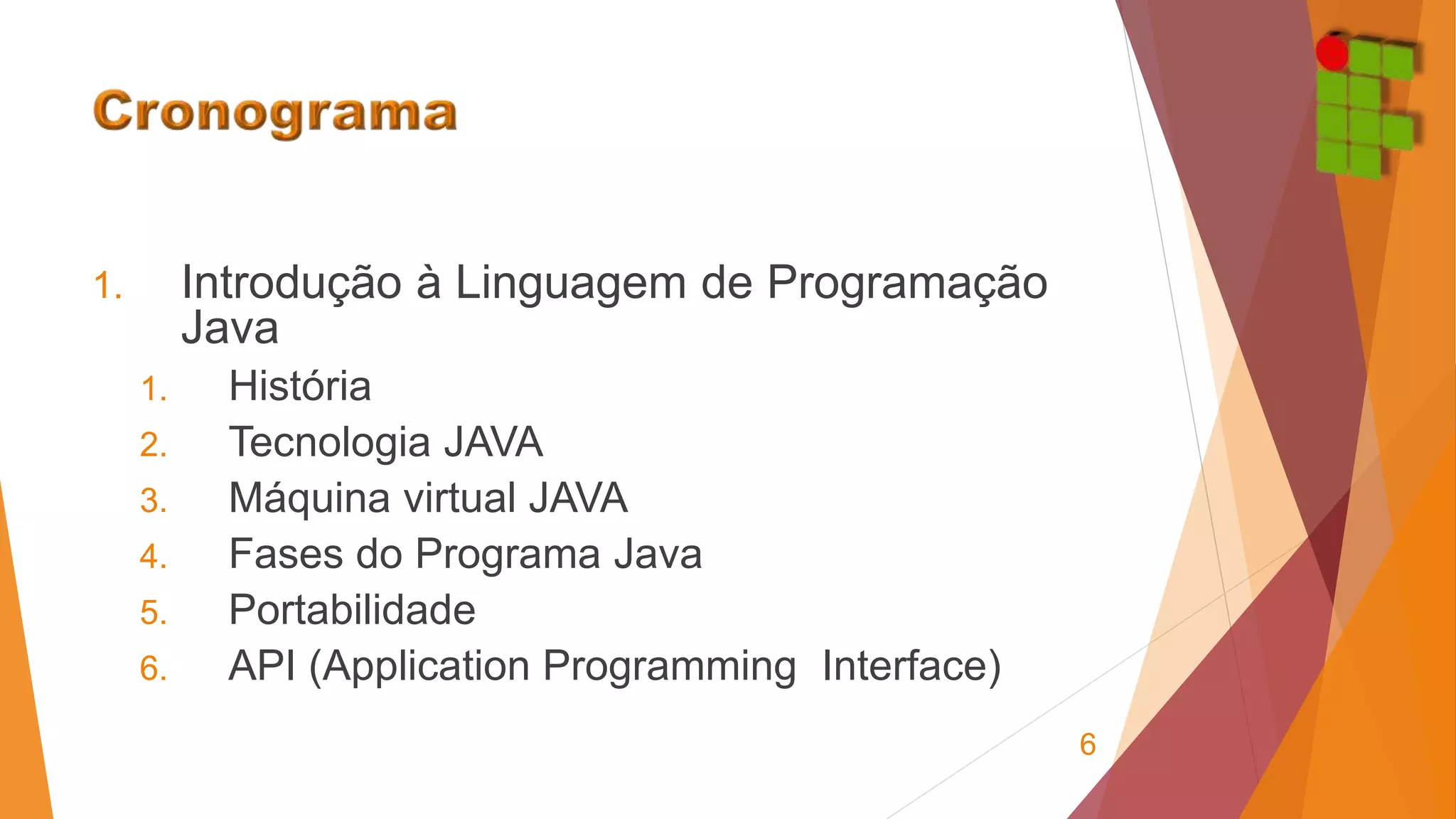 Cronograma

1. Introdução à Linguagem de Programação Java
1. História
2. Tecnologia JAVA
3. Máquina virtual JAVA
4. Fases do Programa Java
5. Portabilidade
6. API (Application Programming Interface)

6